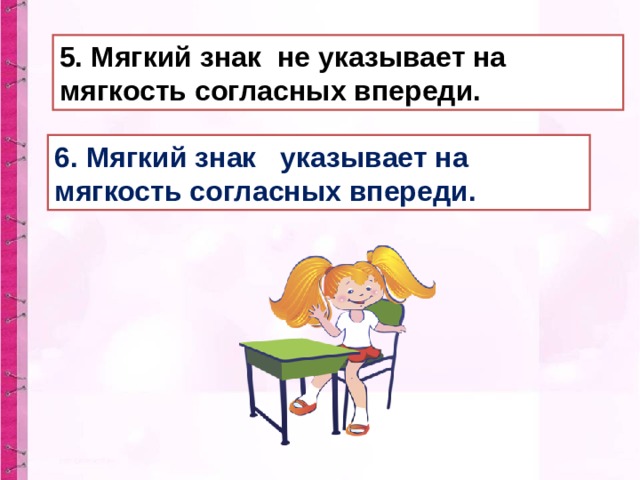 5. Мягкий знак не указывает на мягкость согласных впереди.

6. Мягкий знак указывает на мягкость согласных впереди.